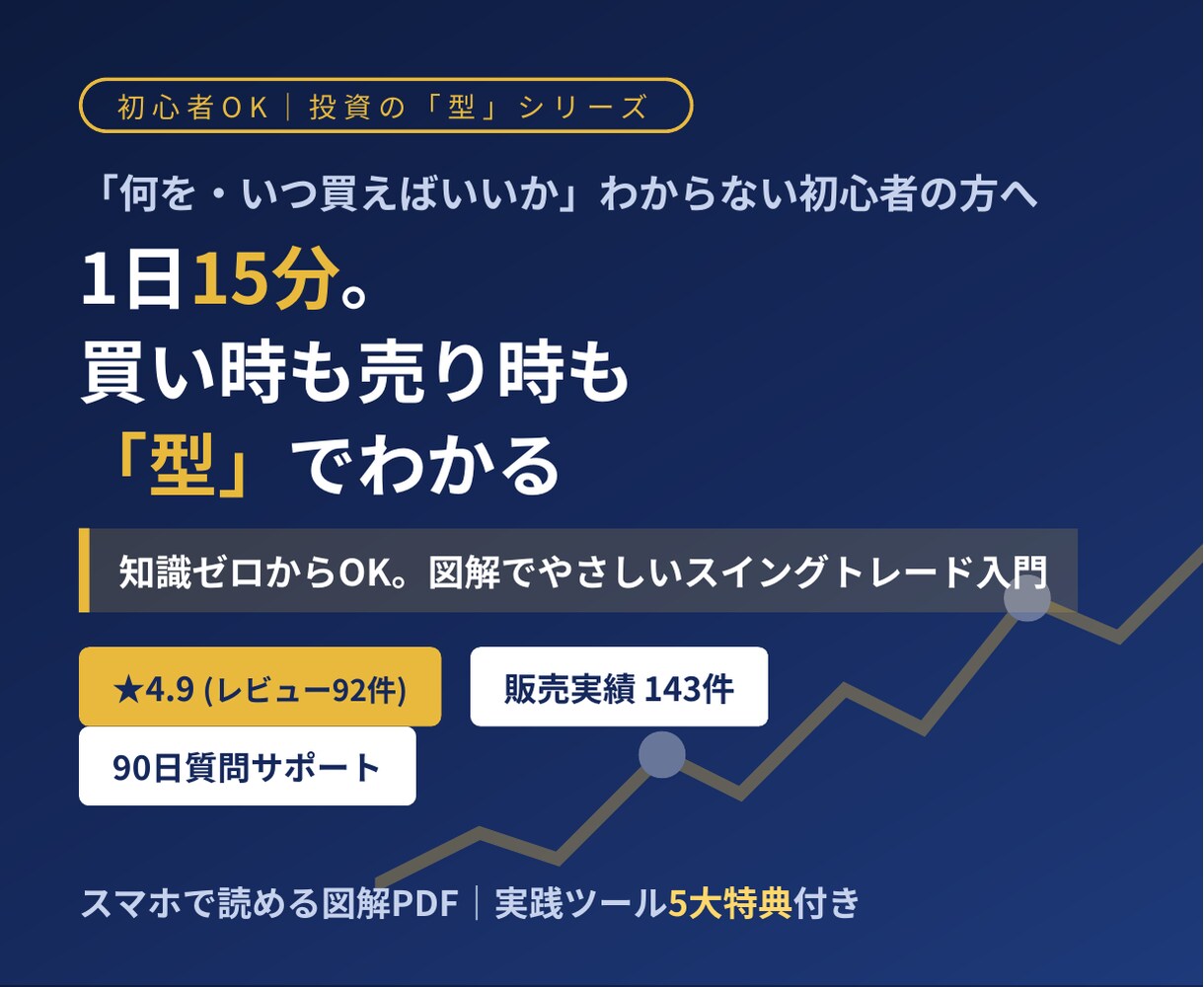 初心者OK｜投資の「型」シリーズ

「何を・いつ買えばいいか」わからない初心者の方へ

1日15分。
買い時も売り時も
「型」でわかる

知識ゼロからOK。図解でやさしいスイングトレード入門

★4.9 (レビュー92件)

販売実績 143件

90日質問サポート

スマホで読める図解PDF｜実践ツール5大特典付き